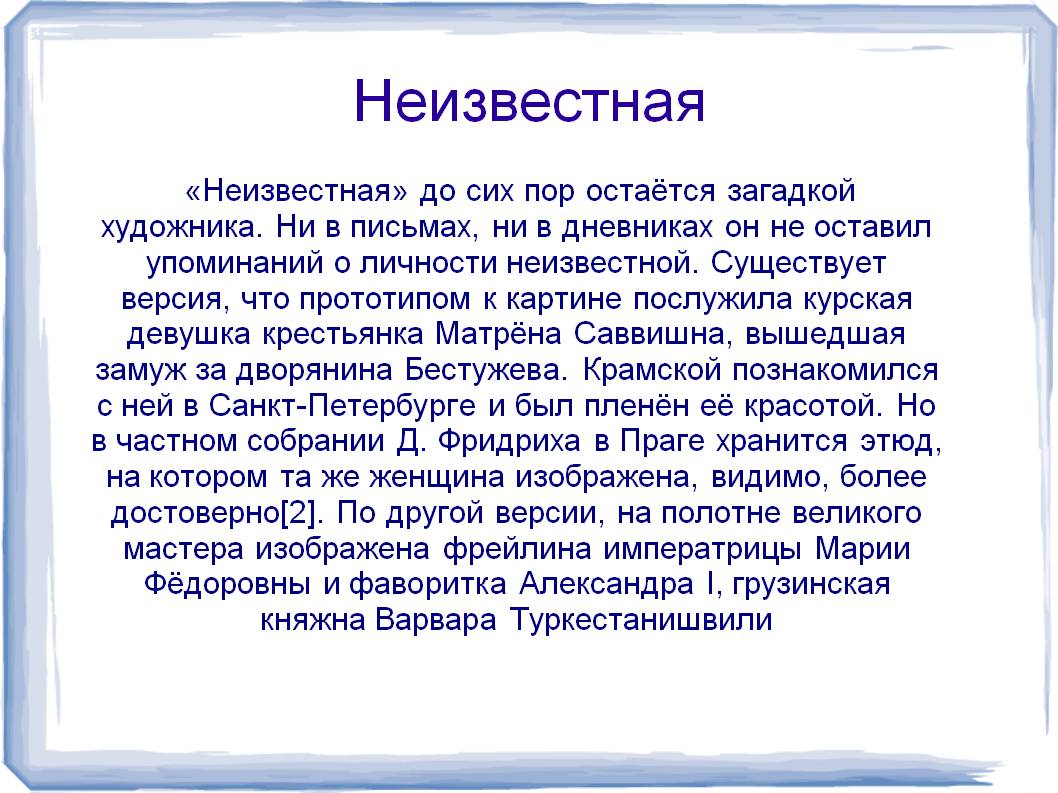 Неизвестная

«Неизвестная» до сих пор остаётся загадкой художника. Ни в письмах, ни в дневниках он не оставил упоминаний о личности неизвестной. Существует версия, что прототипом к картине послужила курская девушка крестьянка Матрёна Саввишна, вышедшая замуж за дворянина Бестужева. Крамской познакомился с ней в Санкт-Петербурге и был пленён её красотой. Но в частном собрании Д. Фридриха в Праге хранится этюд, на котором та же женщина изображена, видимо, более достоверно[2]. По другой версии, на полотне великого мастера изображена фрейлина императрицы Марии Фёдоровны и фаворитка Александра I, грузинская княжна Варвара Туркестанишвили